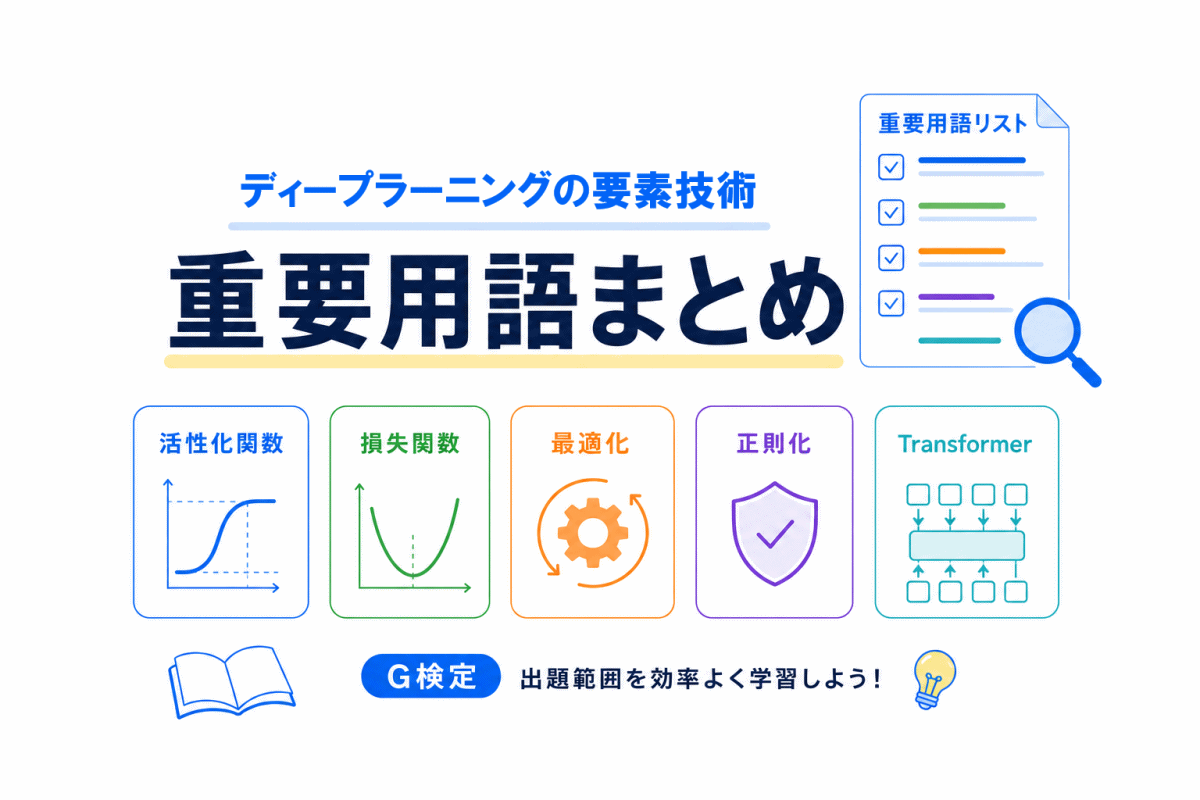 ディープラーニングの要素技術

重要用語まとめ

重要用語リスト

活性化関数

損失関数

最適化

正則化

Transformer

G検定 出題範囲を効率よく学習しよう!